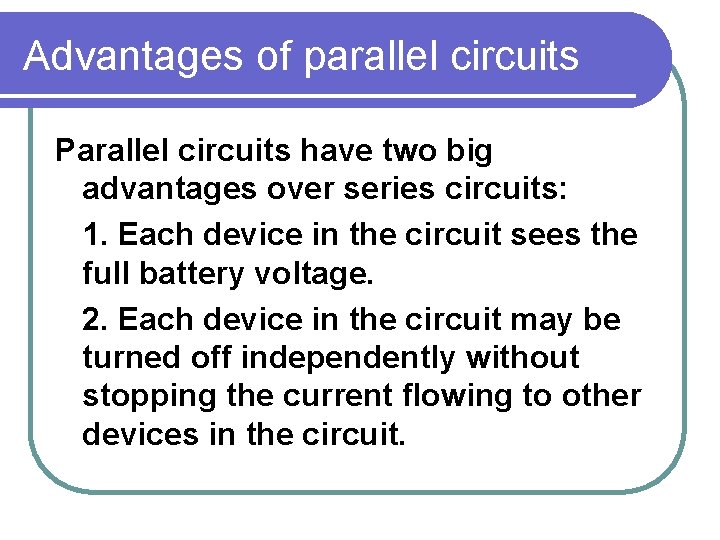 Advantages of parallel circuits

Parallel circuits have two big advantages over series circuits:

1. Each device in the circuit sees the full battery voltage.

2. Each device in the circuit may be turned off independently without stopping the current flowing to other devices in the circuit.